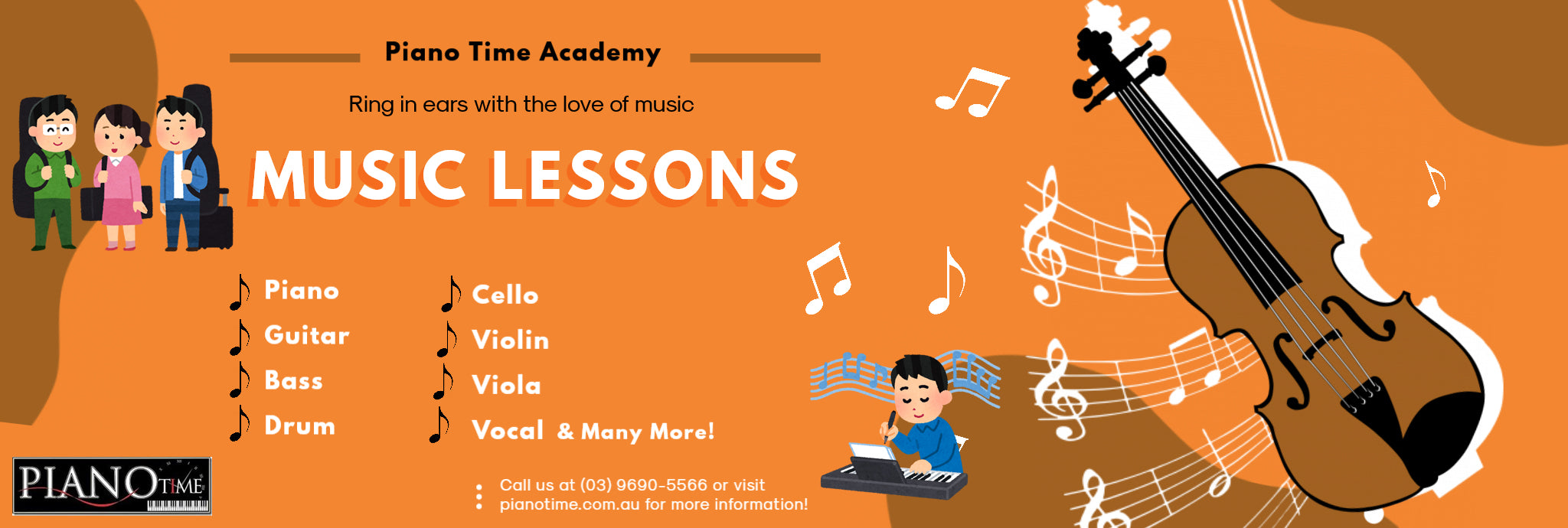 Piano Time Academy

Ring in ears with the love of music

MUSIC LESSONS

Piano
Guitar
Bass
Drum

Cello
Violin
Viola
Vocal & Many More!

PIANOTIME

Call us at (03) 9690-5566 or visit pianotime.com.au for more information!